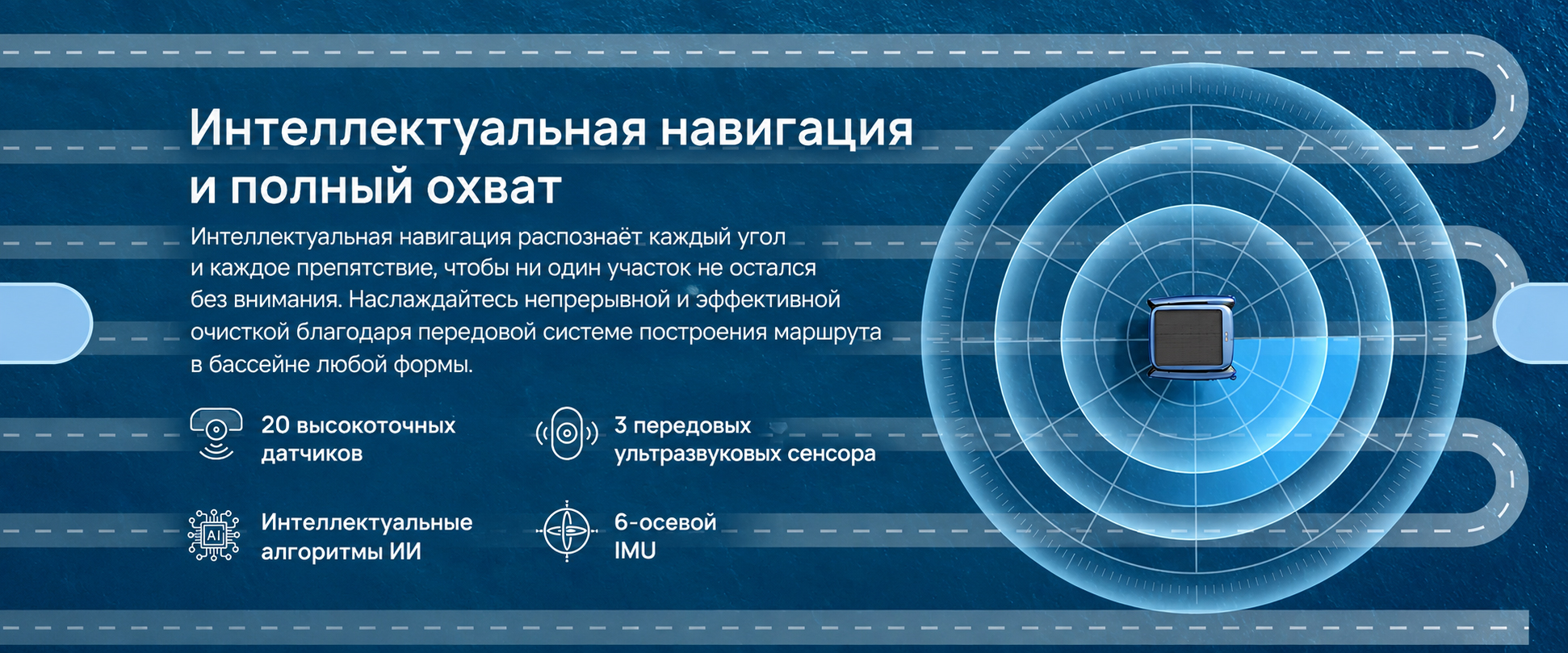 Интеллектуальная навигация и полный охват

Интеллектуальная навигация распознаёт каждый угол и каждое препятствие, чтобы ни один участок не остался без внимания. Наслаждайтесь непрерывной и эффективной очисткой благодаря передовой системе построения маршрута в бассейне любой формы.

20 высокоточных датчиков

3 передовых ультразвуковых сенсора

AI

Интеллектуальные алгоритмы ИИ

6-осевой IMU